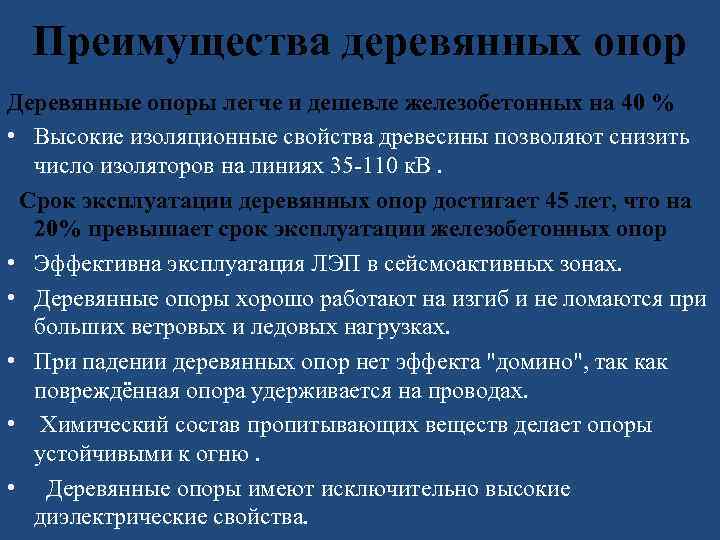 Преимущества деревянных опор

Деревянные опоры легче и дешевле железобетонных на 40 %

• Высокие изоляционные свойства древесины позволяют снизить число изоляторов на линиях 35-110 кВ .

Срок эксплуатации деревянных опор достигает 45 лет, что на 20% превышает срок эксплуатации железобетонных опор

• Эффективна эксплуатация ЛЭП в сейсмоактивных зонах.

• Деревянные опоры хорошо работают на изгиб и не ломаются при больших ветровых и ледовых нагрузках.

• При падении деревянных опор нет эффекта "домино", так как повреждённая опора удерживается на проводах.

• Химический состав пропитывающих веществ делает опоры устойчивыми к огню .

• Деревянные опоры имеют исключительно высокие диэлектрические свойства.